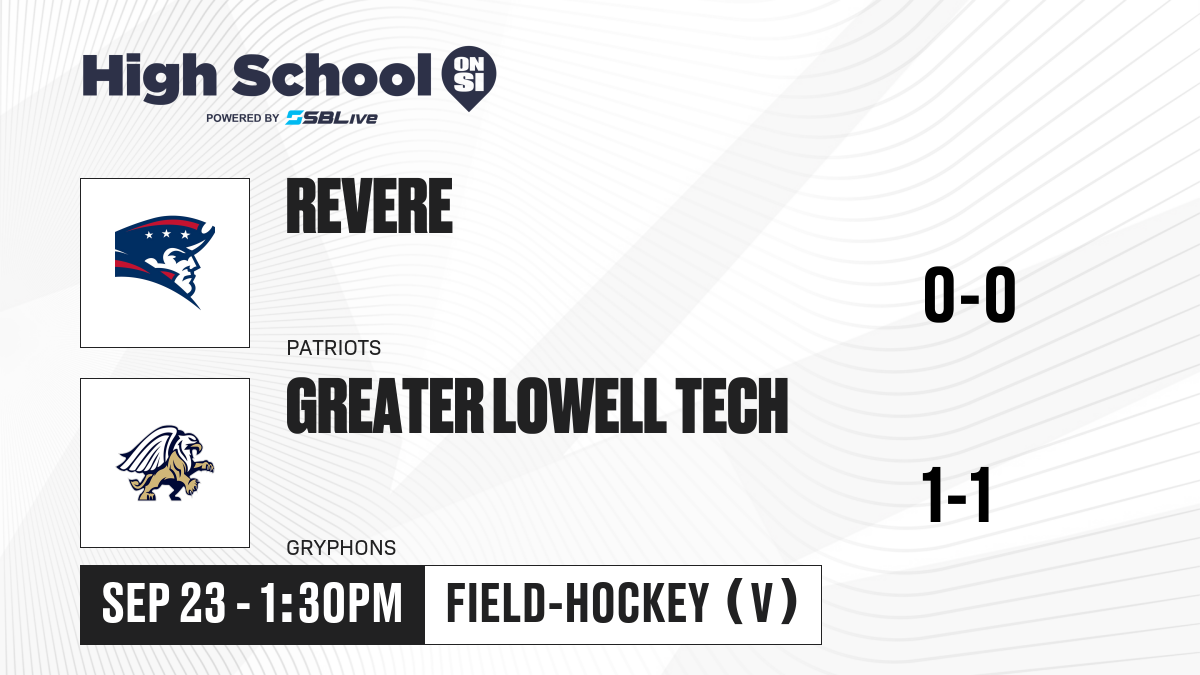 High School ON SI
POWERED BY SBLive

REVERE
PATRIOTS
0-0

GREATER LOWELL TECH
GRYPHONS
1-1

SEP 23 - 1:30PM
FIELD-HOCKEY (V)